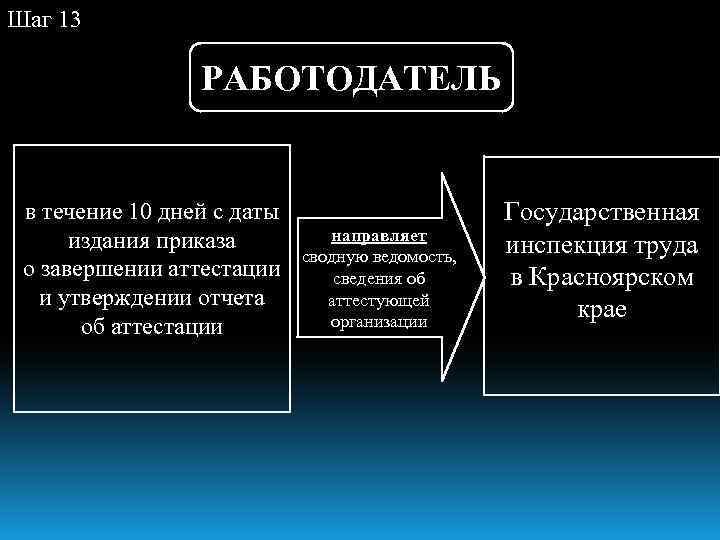 Шаг 13

РАБОТОДАТЕЛЬ

в течение 10 дней с даты издания приказа о завершении аттестации и утверждении отчета об аттестации

направляет сводную ведомость, сведения об аттестующей организации

Государственная инспекция труда в Красноярском крае